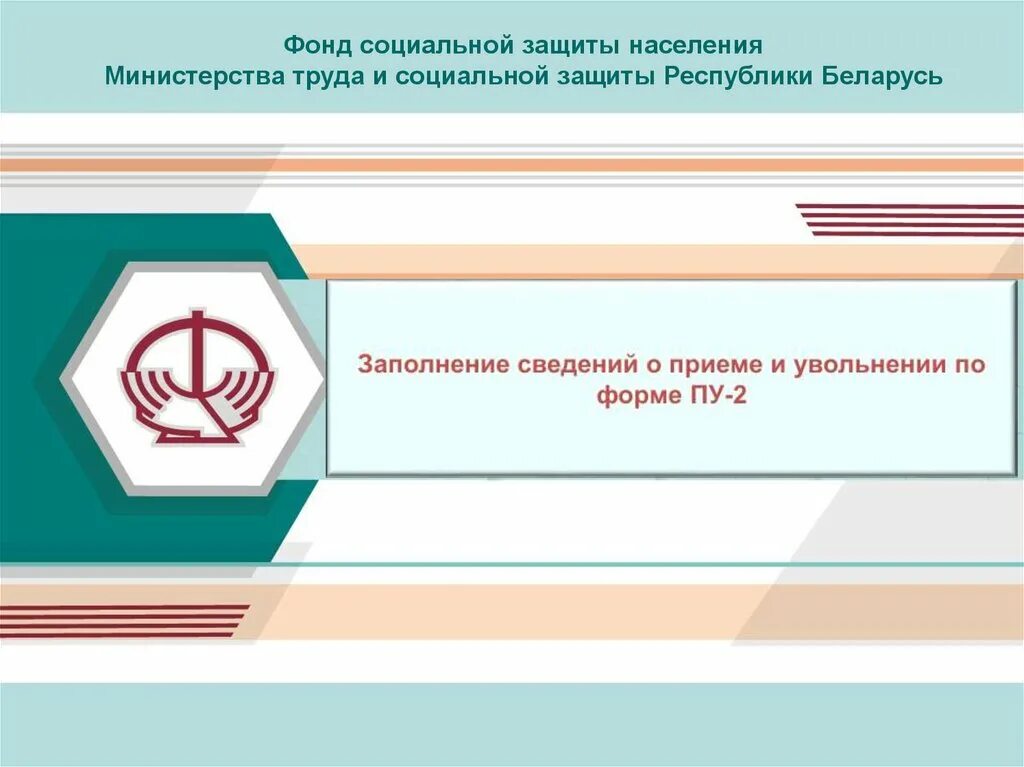 Фонд социальной защиты населения
Министерства труда и социальной защиты Республики Беларусь

Заполнение сведений о приеме и увольнении по форме ПУ-2